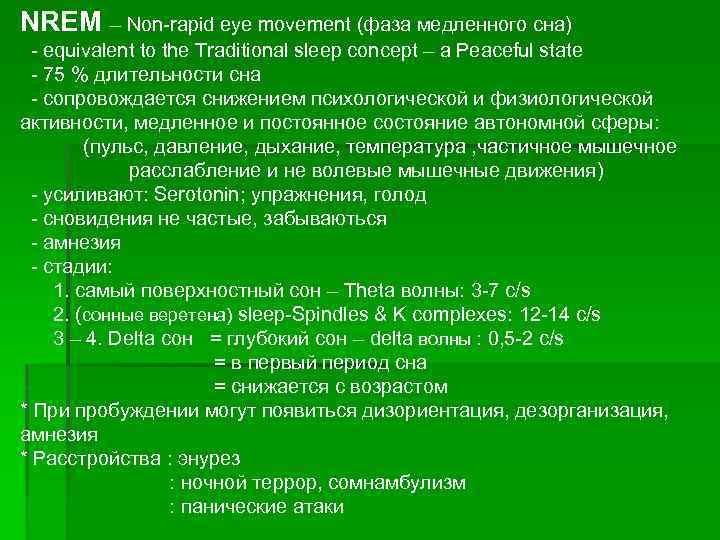 NREM – Non-rapid eye movement (фаза медленного сна)
- equivalent to the Traditional sleep concept – a Peaceful state
- 75 % длительности сна
- сопровождается снижением психологической и физиологической активности, медленное и постоянное состояние автономной сферы:
(пульс, давление, дыхание, температура ,частичное мышечное расслабление и не волевые мышечные движения)
- усиливают: Serotonin; упражнения, голод
- сновидения не частые, забываються
- амнезия
- стадии:
1. самый поверхностный сон – Theta волны: 3-7 c/s
2. (сонные веретена) sleep-Spindles & K complexes: 12-14 c/s
3 – 4. Delta сон = глубокий сон – delta волны : 0,5-2 c/s
= в первый период сна
= снижается с возрастом
* При пробуждении могут появиться дизориентация, дезорганизация, амнезия
* Расстройства : энурез
: ночной террор, сомнамбулизм
: панические атаки